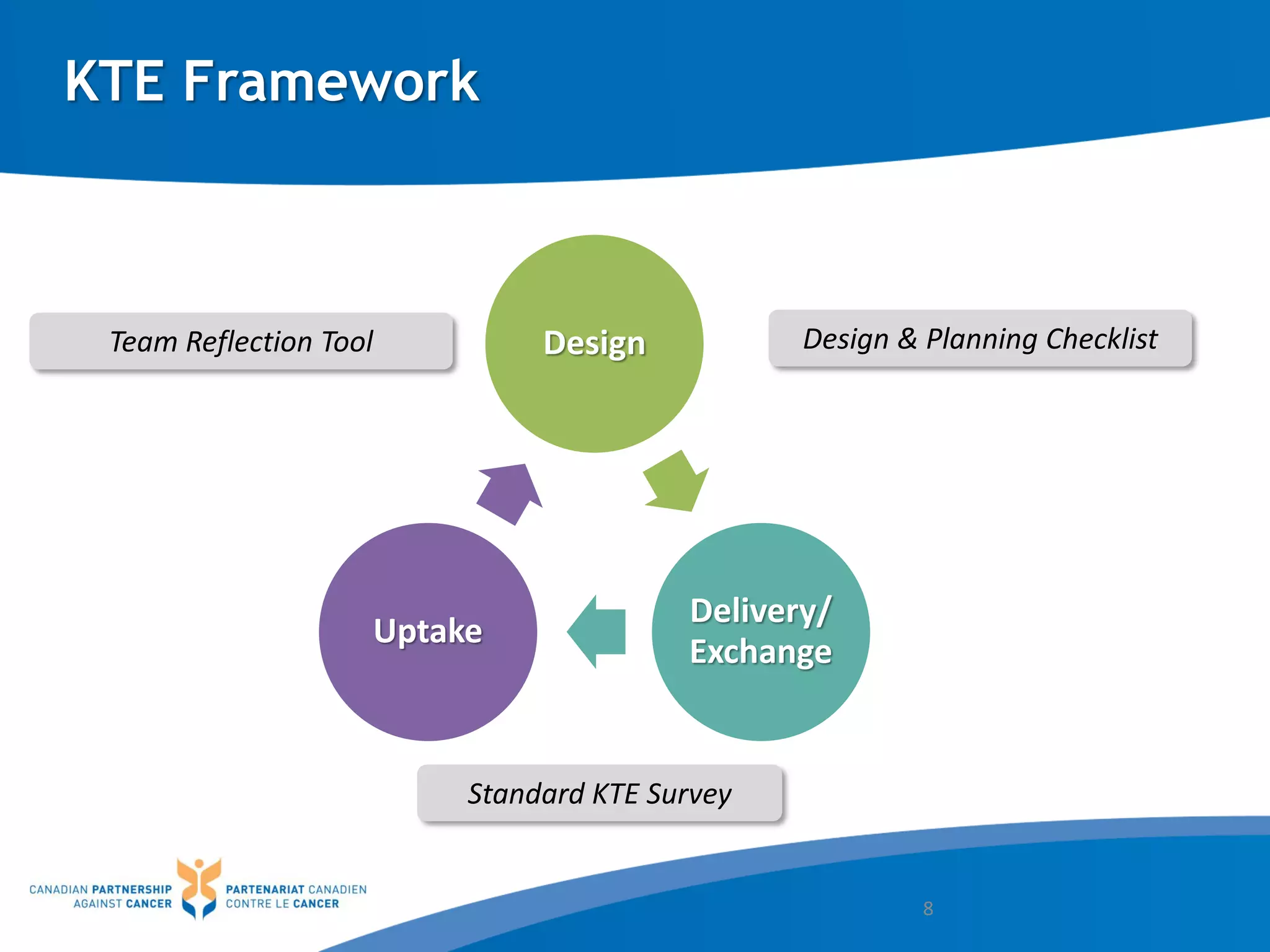 KTE Framework

Team Reflection Tool

Design

Design & Planning Checklist

Uptake

Delivery/ Exchange

Standard KTE Survey

CANADIAN PARTNERSHIP AGAINST CANCER

PARTENARIAT CANADIEN CONTRE LE CANCER

8